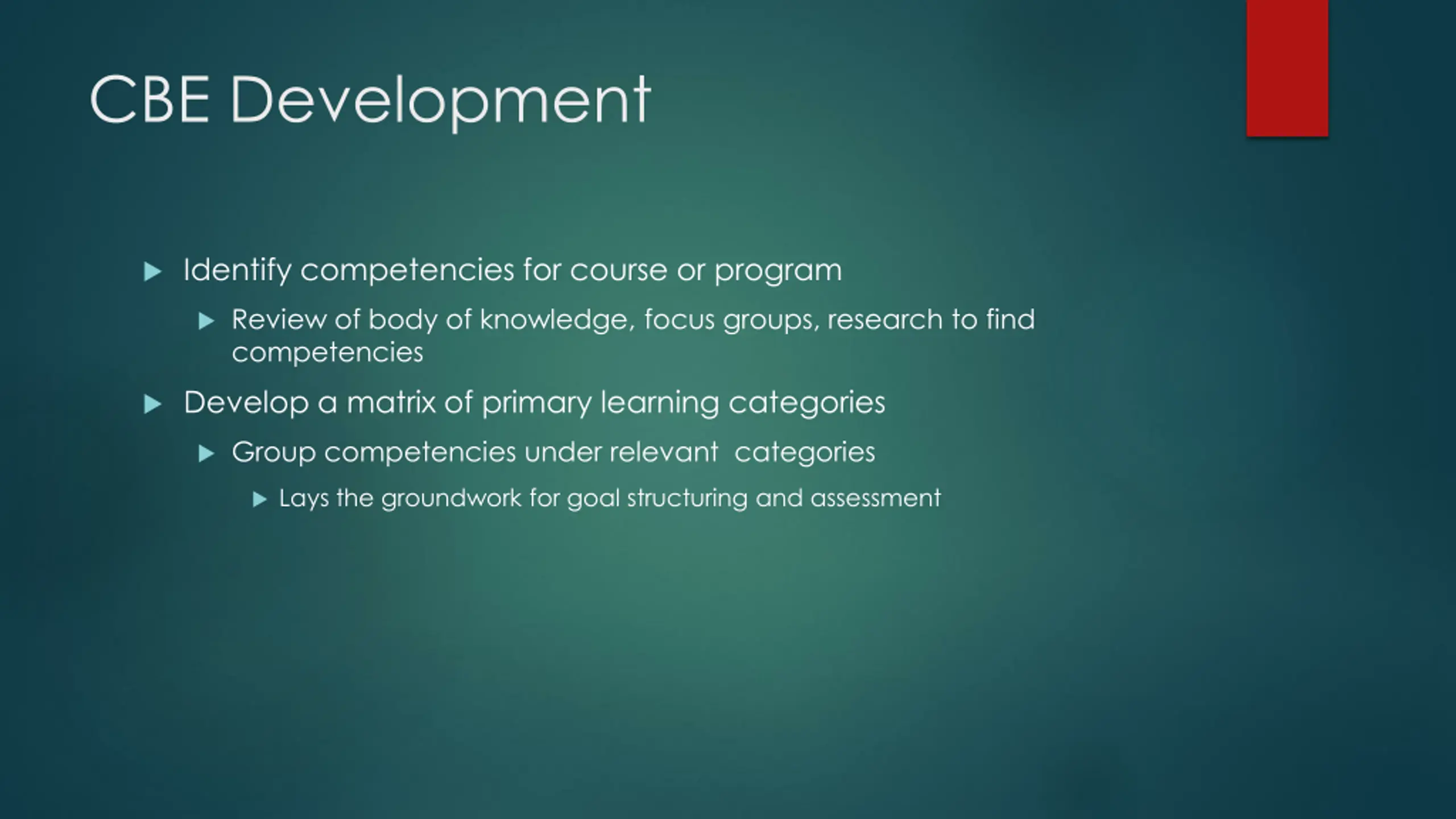 CBE Development

Identify competencies for course or program

Review of body of knowledge, focus groups, research to find competencies

Develop a matrix of primary learning categories

Group competencies under relevant  categories

Lays the groundwork for goal structuring and assessment